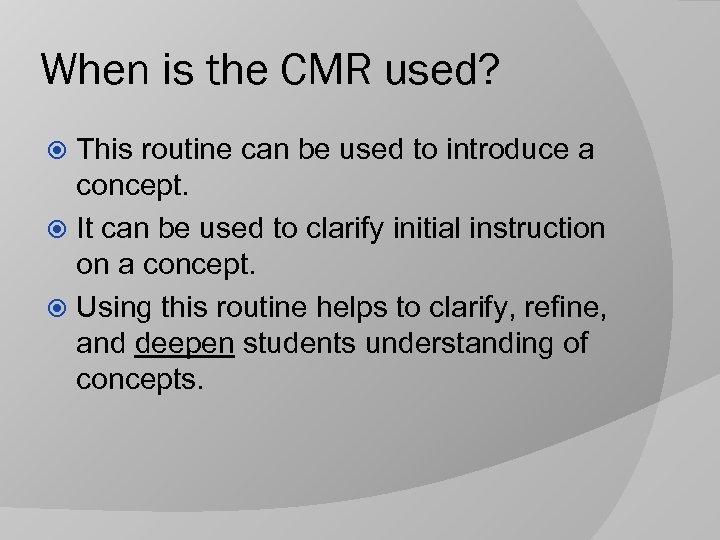 When is the CMR used?

This routine can be used to introduce a concept.

It can be used to clarify initial instruction on a concept.

Using this routine helps to clarify, refine, and deepen students understanding of concepts.